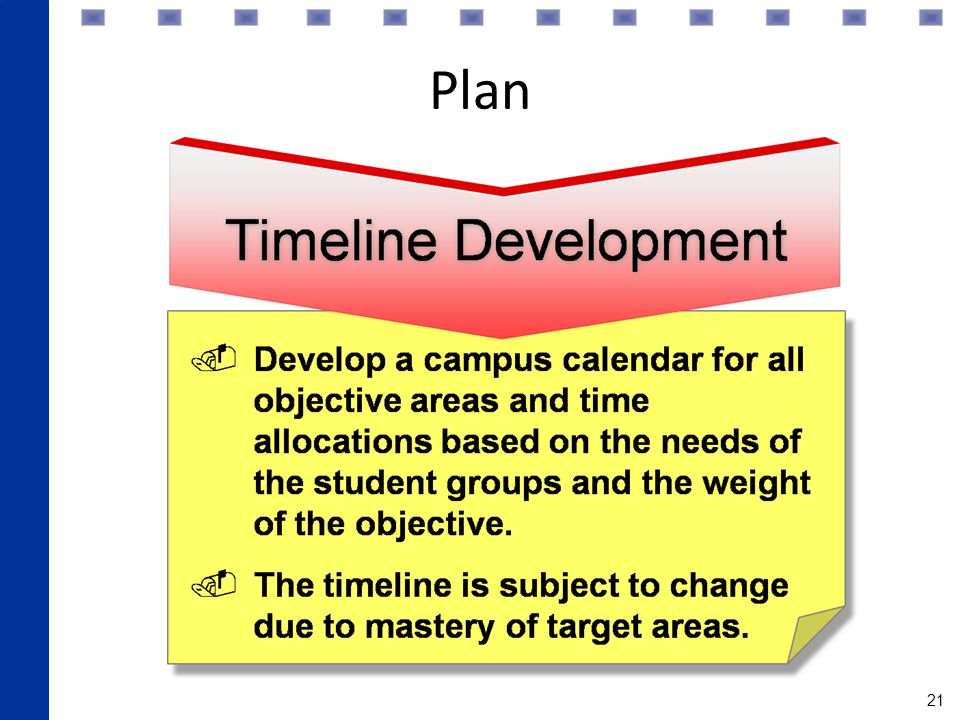 Plan

Timeline Development

Develop a campus calendar for all objective areas and time allocations based on the needs of the student groups and the weight of the objective.

The timeline is subject to change due to mastery of target areas.

21